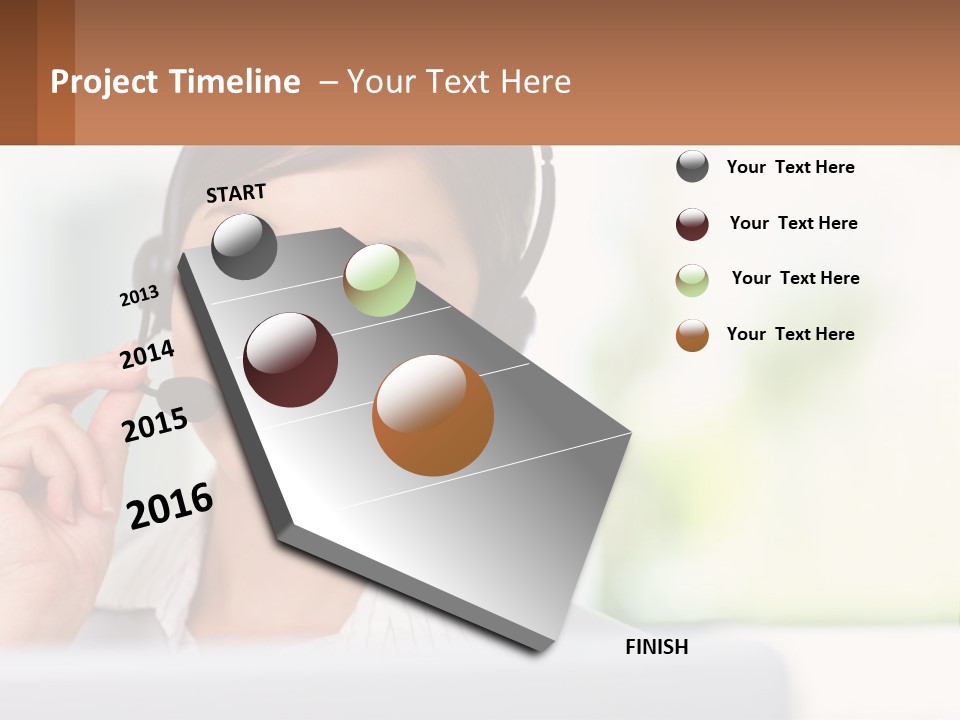 Project Timeline – Your Text Here

START

2013

2014

2015

2016

FINISH

Your Text Here

Your Text Here

Your Text Here

Your Text Here